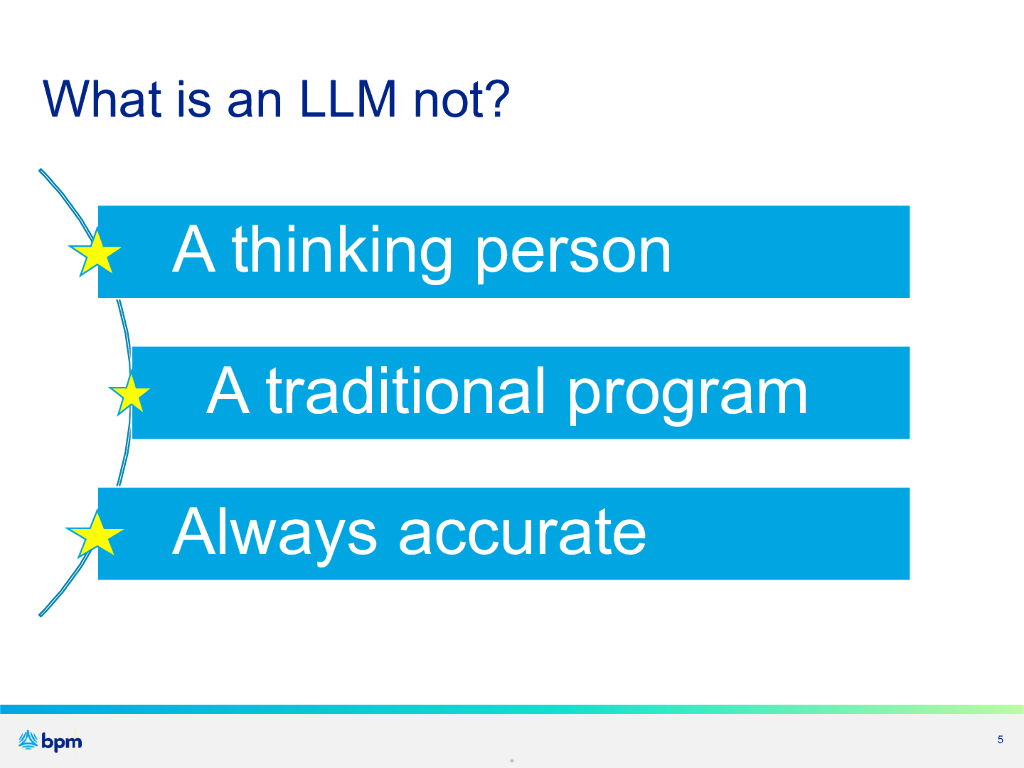 What is an LLM not?

A thinking person

A traditional program

Always accurate

bpm

5